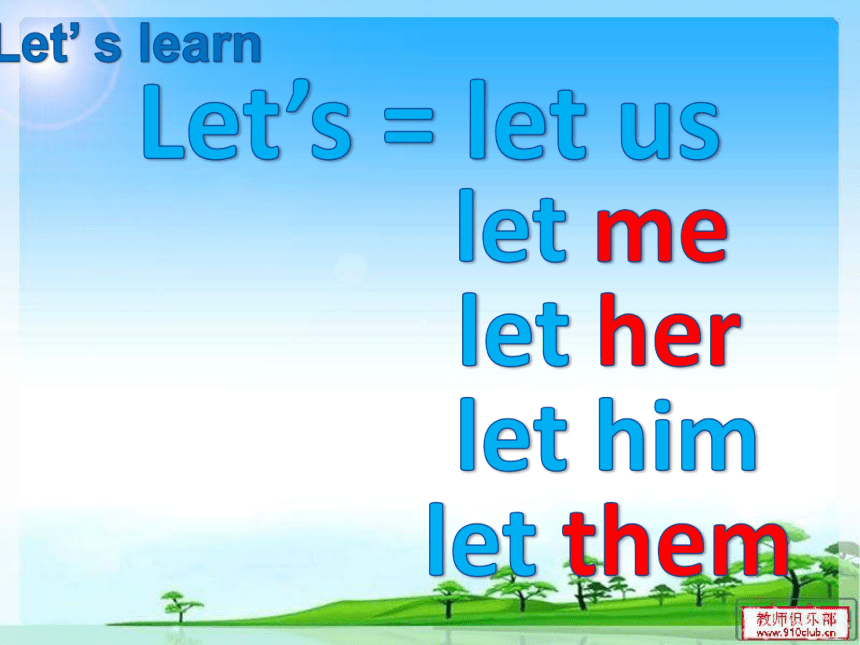 Let' s learn

Let's = let us

let me

let her

let him

let them

教师俱乐部
www.910club.cn